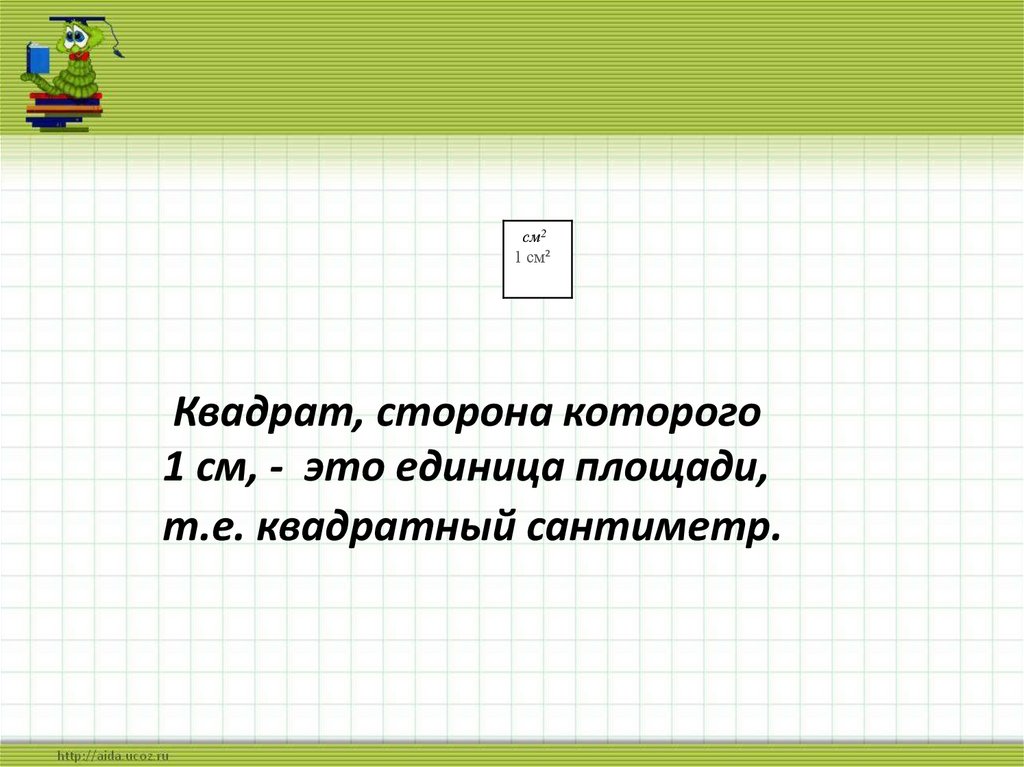 $см^2$
1 $см^2$

Квадрат, сторона которого 1 см, - это единица площади, т.е. квадратный сантиметр.

http://aida.ucoz.ru